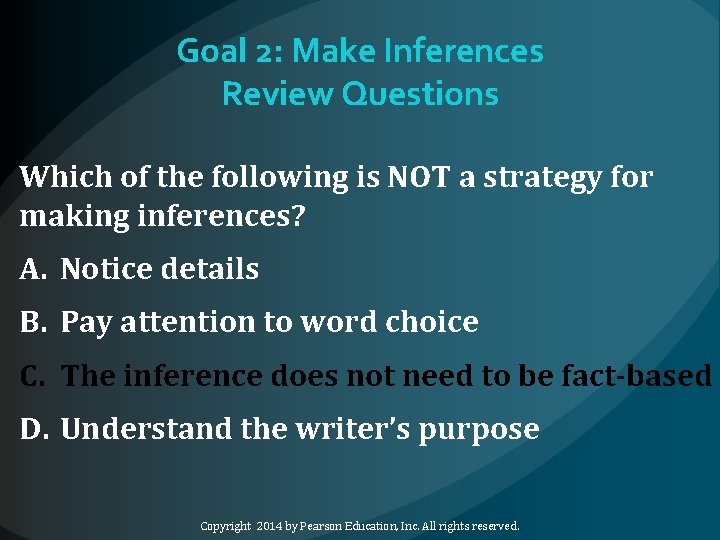 Goal 2: Make Inferences
Review Questions

Which of the following is NOT a strategy for making inferences?

A. Notice details

B. Pay attention to word choice

C. The inference does not need to be fact-based

D. Understand the writer's purpose

Copyright 2014 by Pearson Education, Inc. All rights reserved.